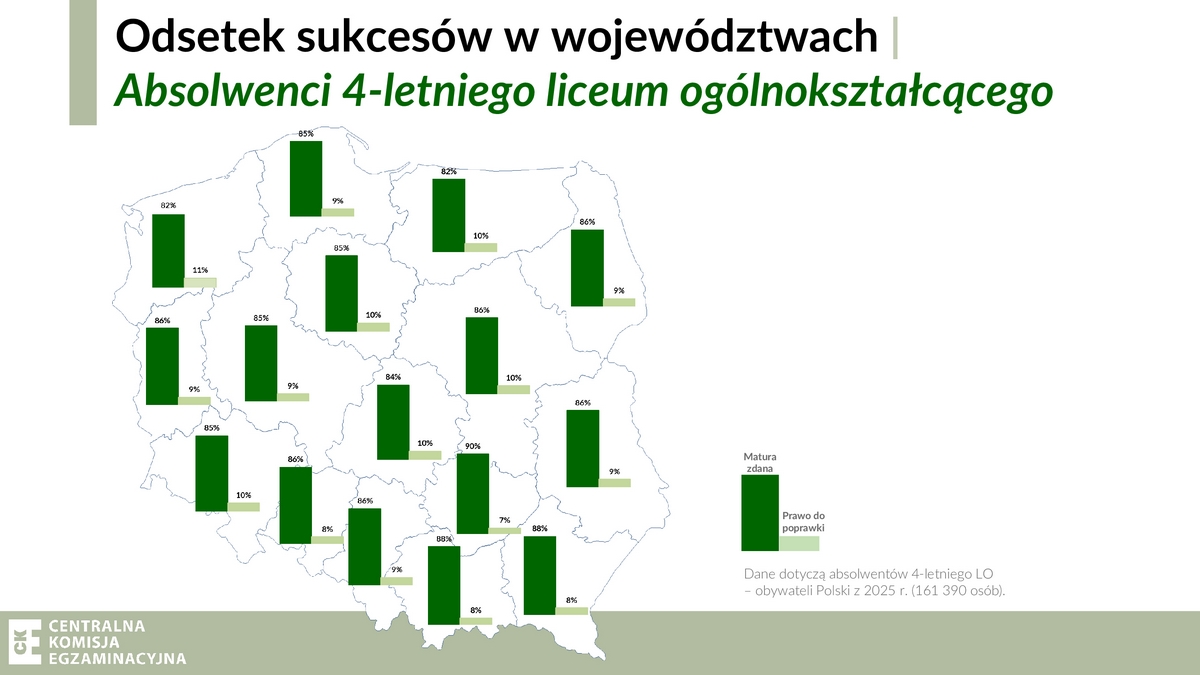 Odsetek sukcesów w województwach |
Absolwenci 4-letniego liceum ogólnokształcącego

85%
9%

82%
10%

82%
11%

86%
9%

85%
10%

86%
9%

85%
9%

86%
10%

84%
10%

86%
9%

85%
10%

86%
8%

90%
7%

86%
9%

88%
8%

88%
8%

Matura zdana

Prawo do poprawki

Dane dotyczą absolwentów 4-letniego LO – obywateli Polski z 2025 r. (161 390 osób).

CKE CENTRALNA KOMISJA EGZAMINACYJNA